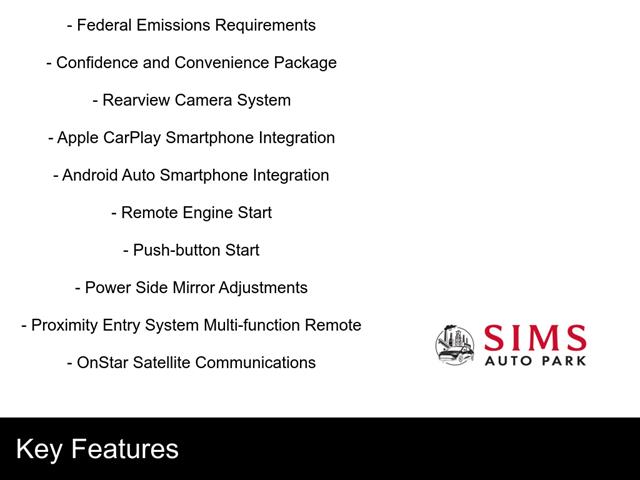 - Federal Emissions Requirements

- Confidence and Convenience Package

- Rearview Camera System

- Apple CarPlay Smartphone Integration

- Android Auto Smartphone Integration

- Remote Engine Start

- Push-button Start

- Power Side Mirror Adjustments

- Proximity Entry System Multi-function Remote

- OnStar Satellite Communications

SIMS
AUTO PARK

Key Features